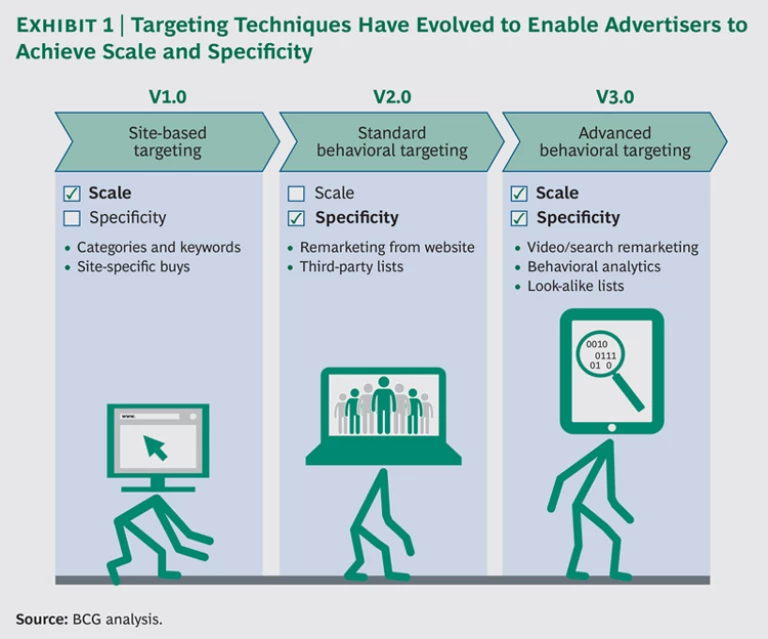 EXHIBIT 1 | Targeting Techniques Have Evolved to Enable Advertisers to Achieve Scale and Specificity

V1.0

Site-based targeting

☑ Scale
☐ Specificity

• Categories and keywords
• Site-specific buys

www.

V2.0

Standard behavioral targeting

☐ Scale
☑ Specificity

• Remarketing from website
• Third-party lists

V3.0

Advanced behavioral targeting

☑ Scale
☑ Specificity

• Video/search remarketing
• Behavioral analytics
• Look-alike lists

0010
0111
01 0

Source: BCG analysis.